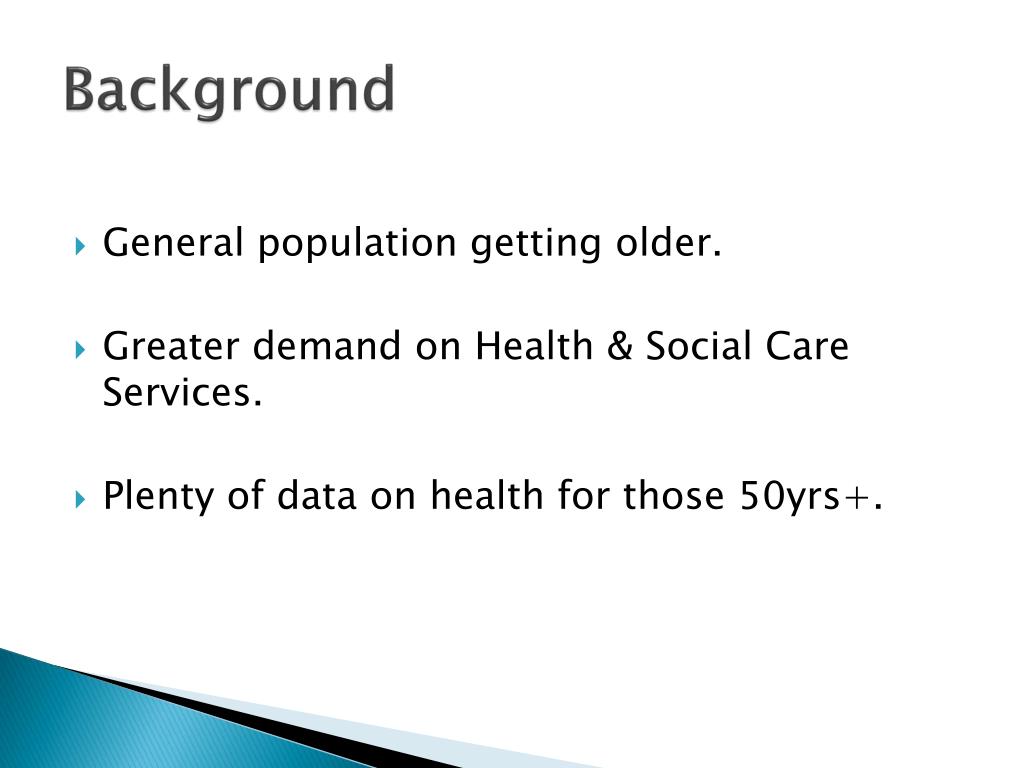 Background

General population getting older.

Greater demand on Health & Social Care Services.

Plenty of data on health for those 50yrs+.